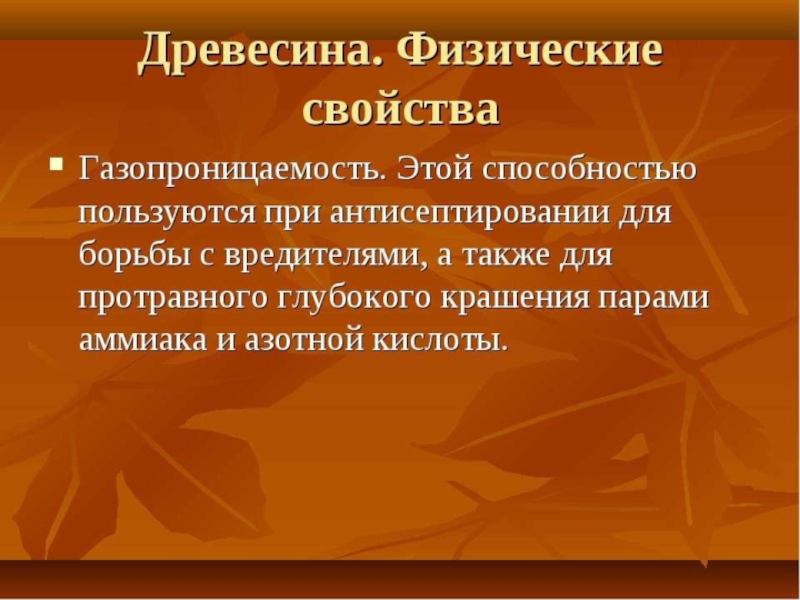 Древесина. Физические свойства

Газопроницаемость. Этой способностью пользуются при антисептировании для борьбы с вредителями, а также для протравного глубокого крашения парами аммиака и азотной кислоты.